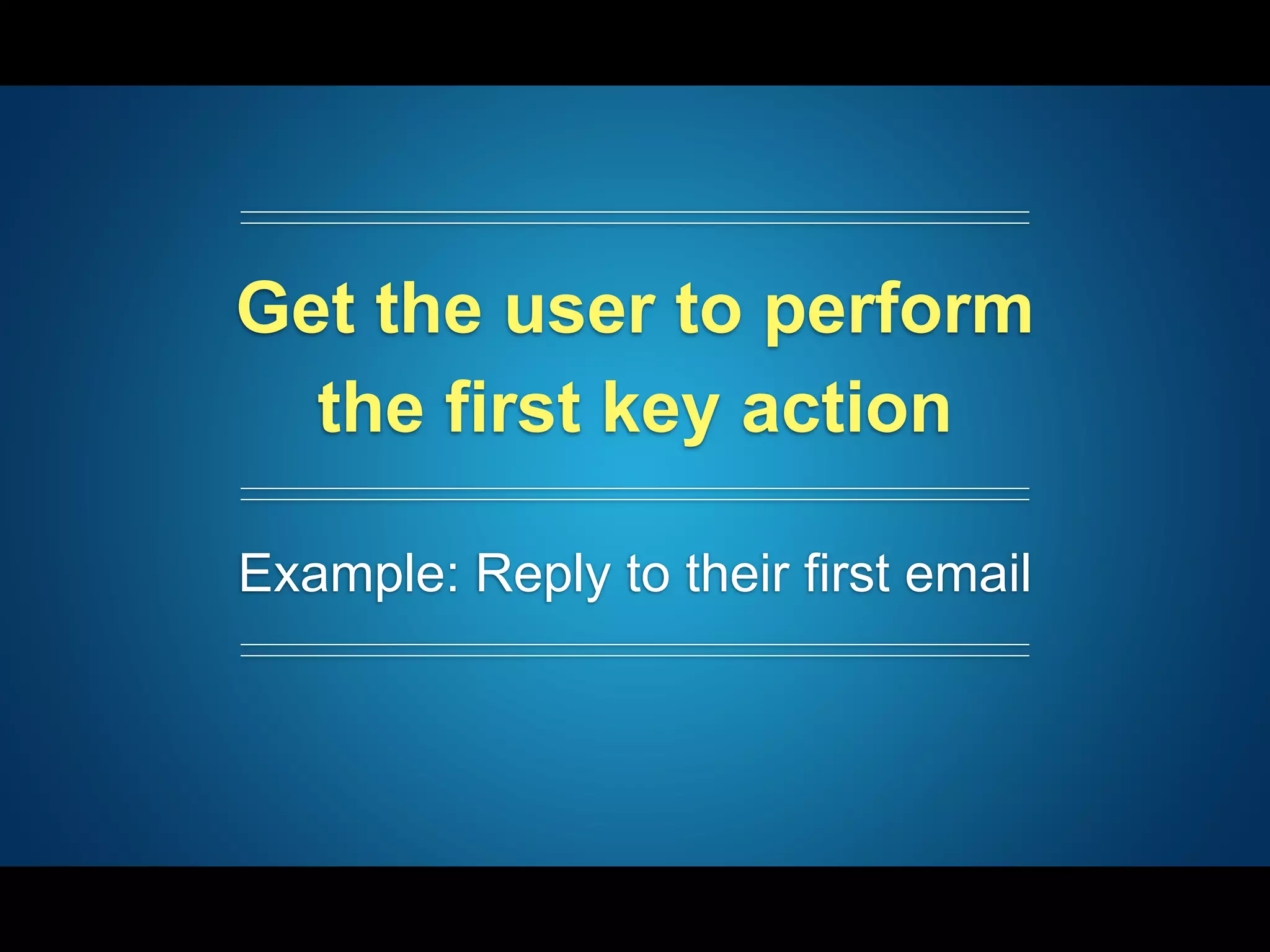 Get the user to perform the first key action

Example: Reply to their first email